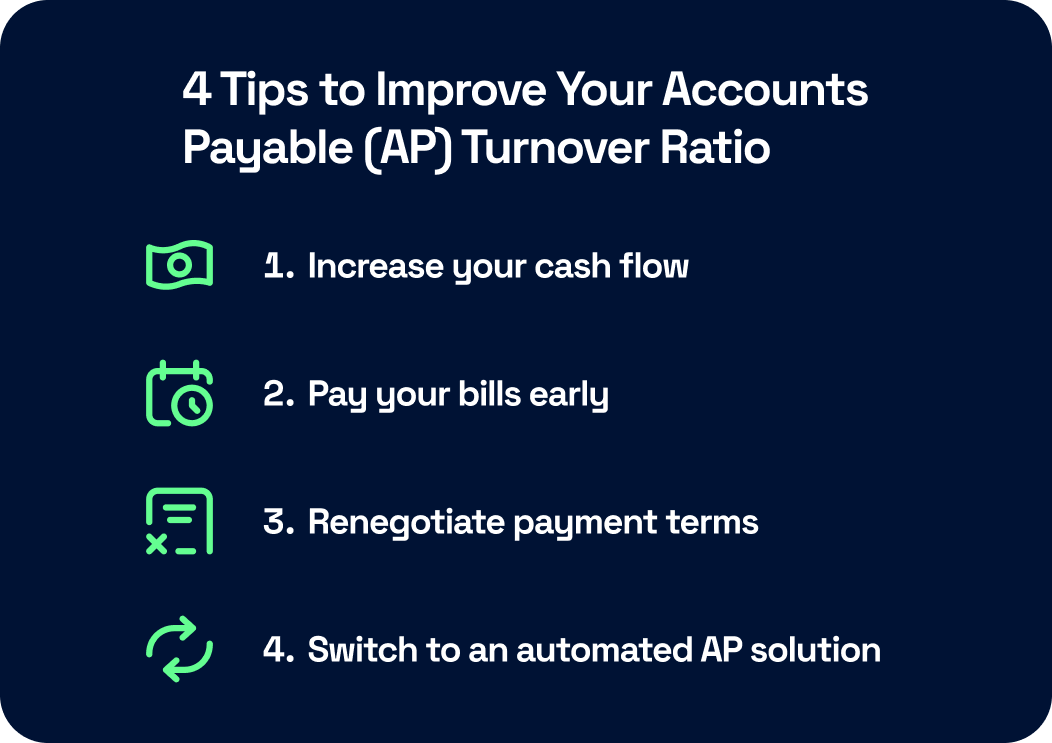 4 Tips to Improve Your Accounts Payable (AP) Turnover Ratio

1. Increase your cash flow

2. Pay your bills early

3. Renegotiate payment terms

4. Switch to an automated AP solution